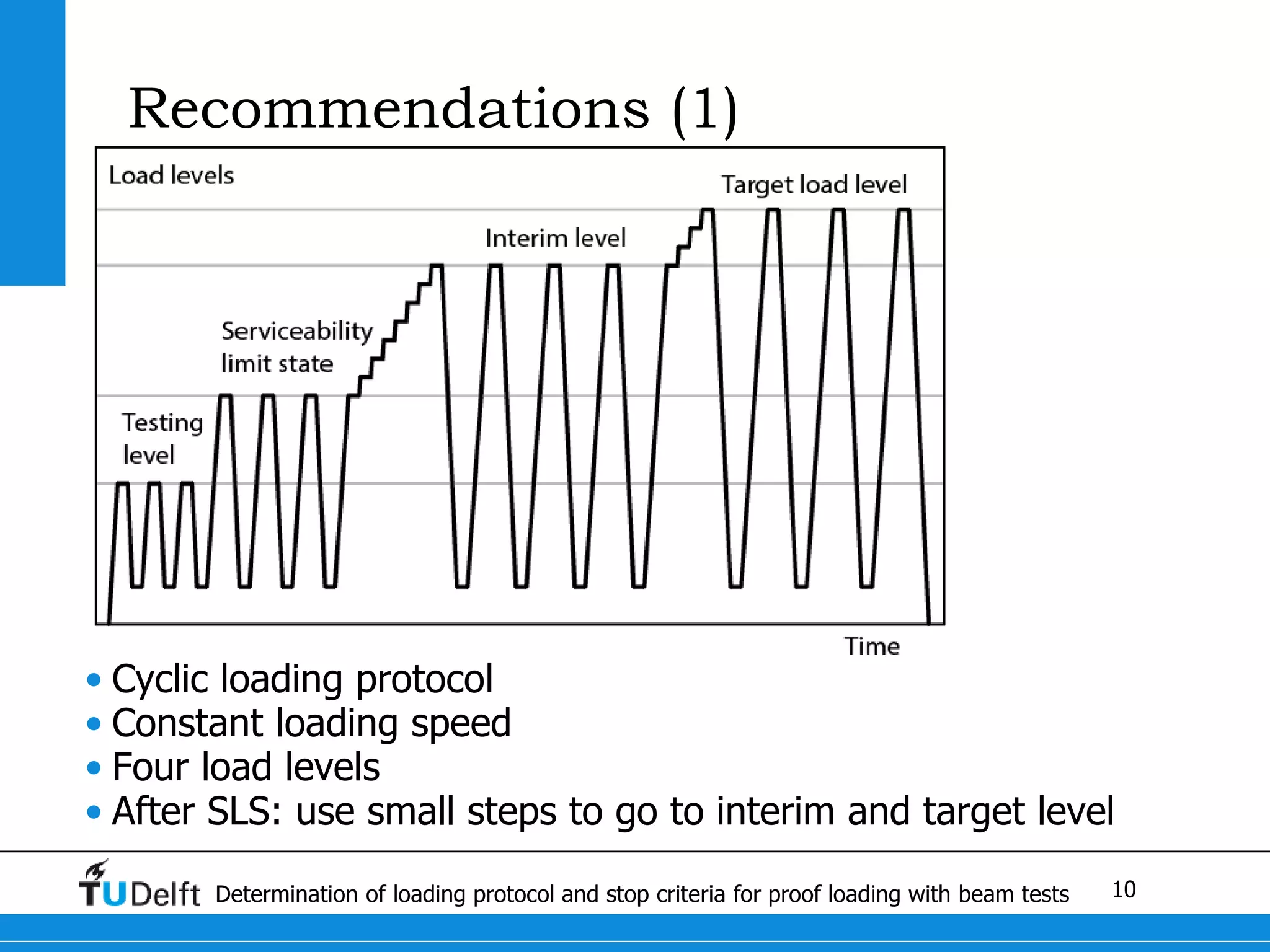 Recommendations (1)

Load levels

Target load level

Interim level

Serviceability limit state

Testing level

Time

• Cyclic loading protocol
• Constant loading speed
• Four load levels
• After SLS: use small steps to go to interim and target level

TUDelft Determination of loading protocol and stop criteria for proof loading with beam tests 10